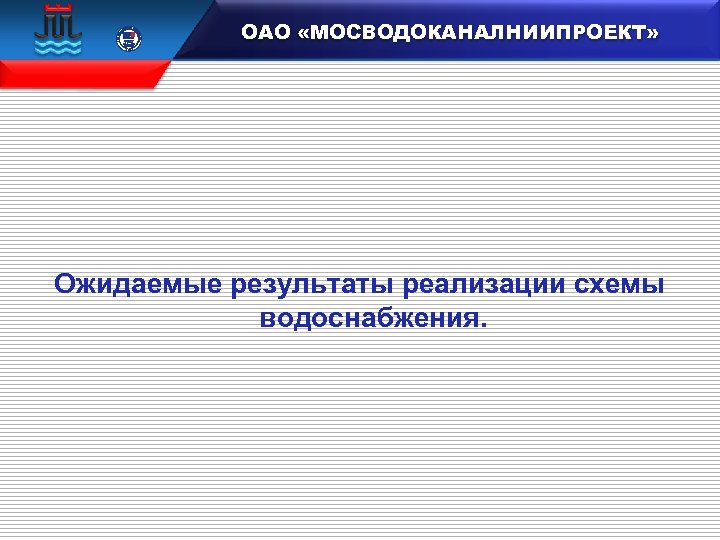 ОАО «МОСВОДОКАНАЛНИИПРОЕКТ»

Ожидаемые результаты реализации схемы водоснабжения.